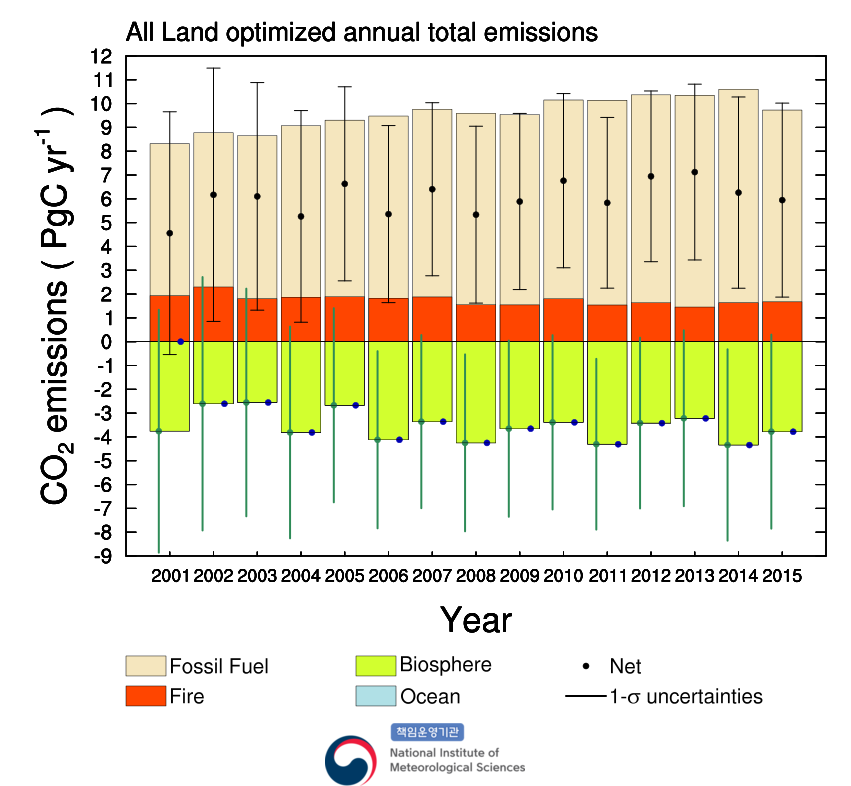 All Land optimized annual total emissions

$CO_2$ emissions ( PgC $yr^{-1}$ )

12
11
10
9
8
7
6
5
4
3
2
1
0
-1
-2
-3
-4
-5
-6
-7
-8
-9

2001 2002 2003 2004 2005 2006 2007 2008 2009 2010 2011 2012 2013 2014 2015

Year

Fossil Fuel
Fire
Biosphere
Ocean
Net
1-$\sigma$ uncertainties

책임운영기관
National Institute of Meteorological Sciences